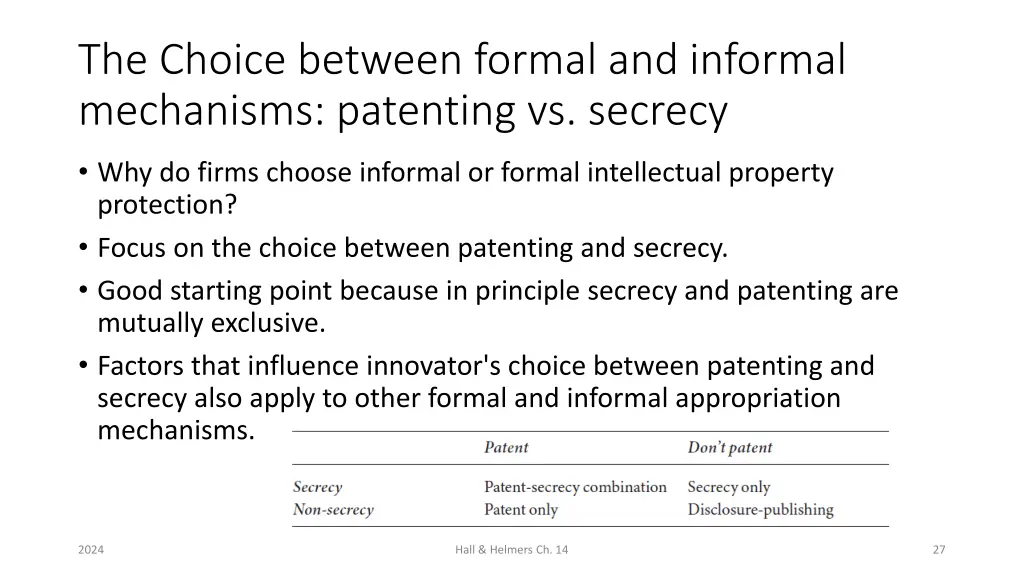 The Choice between formal and informal mechanisms: patenting vs. secrecy

• Why do firms choose informal or formal intellectual property protection?
• Focus on the choice between patenting and secrecy.
• Good starting point because in principle secrecy and patenting are mutually exclusive.
• Factors that influence innovator's choice between patenting and secrecy also apply to other formal and informal appropriation mechanisms.

| | Patent | Don't patent |
|---|---|---|
| Secrecy | Patent-secrecy combination | Secrecy only |
| Non-secrecy | Patent only | Disclosure-publishing |

2024

Hall & Helmers Ch. 14

27